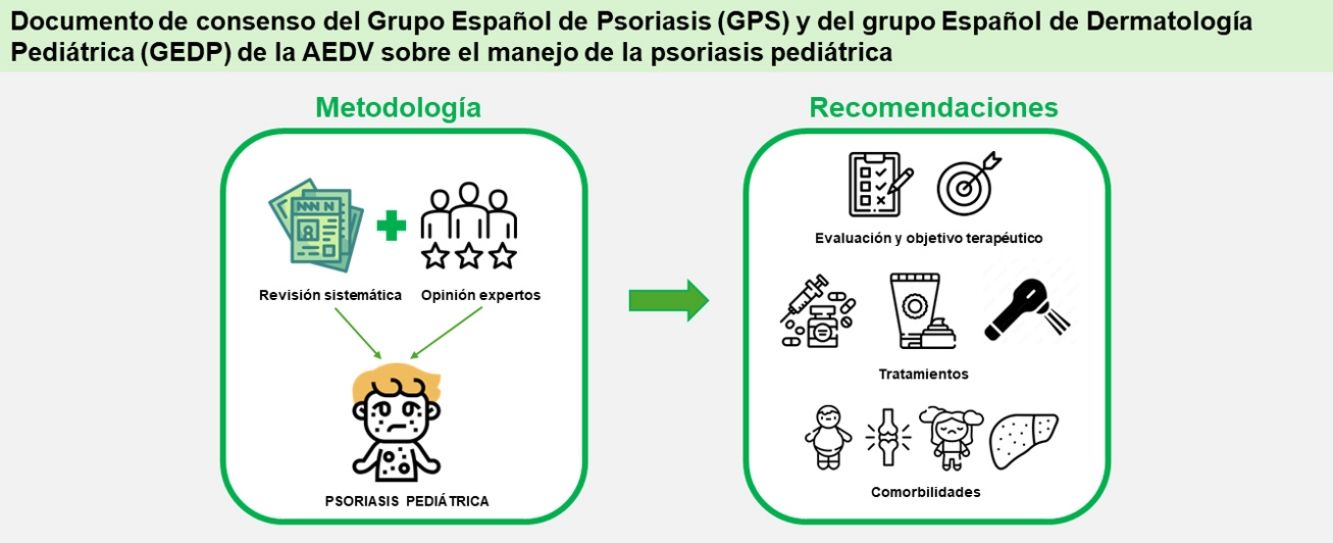 Documento de consenso del Grupo Español de Psoriasis (GPS) y del grupo Español de Dermatología Pediátrica (GEDP) de la AEDV sobre el manejo de la psoriasis pediátrica

Metodología

Revisión sistemática

Opinión expertos

PSORIASIS PEDIÁTRICA

Recomendaciones

Evaluación y objetivo terapéutico

Tratamientos

Comorbilidades